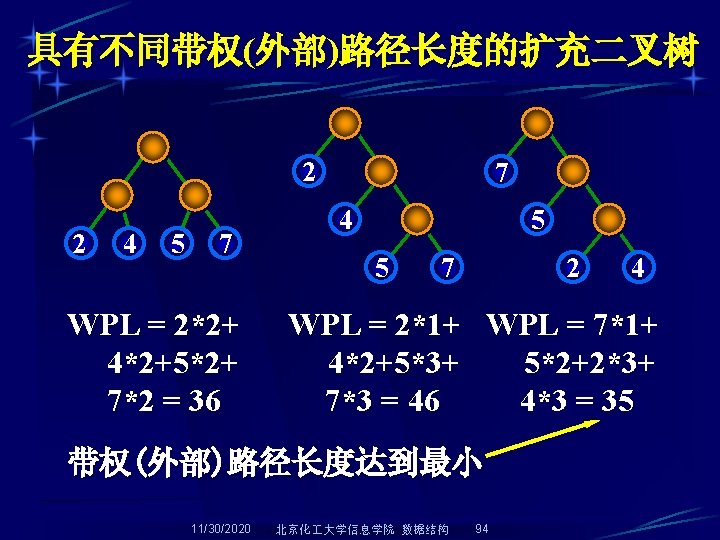 具有不同带权(外部)路径长度的扩充二叉树

2 4 5 7

2 4 5 7

7 5 2 4

WPL = 2*2+ 4*2+5*2+ 7*2 = 36

WPL = 2*1+ 4*2+5*3+ 7*3 = 46

WPL = 7*1+ 5*2+2*3+ 4*3 = 35

带权(外部)路径长度达到最小

11/30/2020 北京化工大学信息学院 数据结构 94